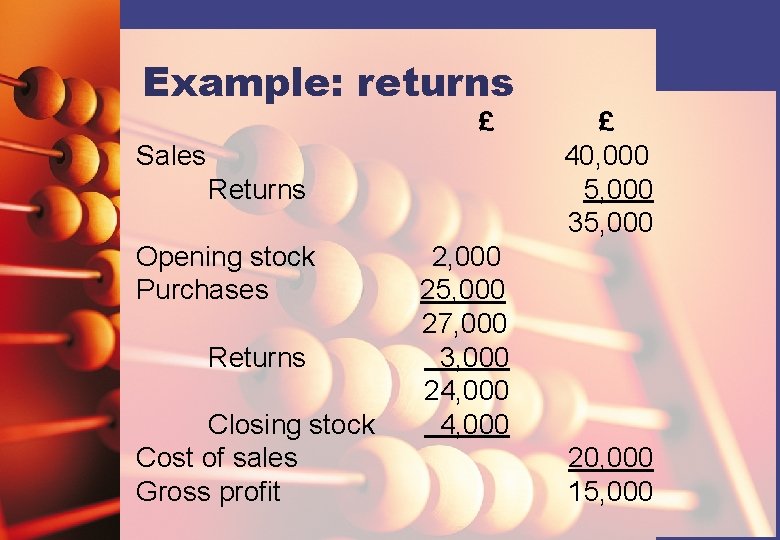 Example: returns

| | £ | £ |
|---|---|---|
| Sales | | 40,000 |
| Returns | | 5,000 |
| | | 35,000 |
| Opening stock | 2,000 | |
| Purchases | 25,000 | |
| | 27,000 | |
| Returns | 3,000 | |
| | 24,000 | |
| Closing stock | 4,000 | |
| Cost of sales | | 20,000 |
| Gross profit | | 15,000 |